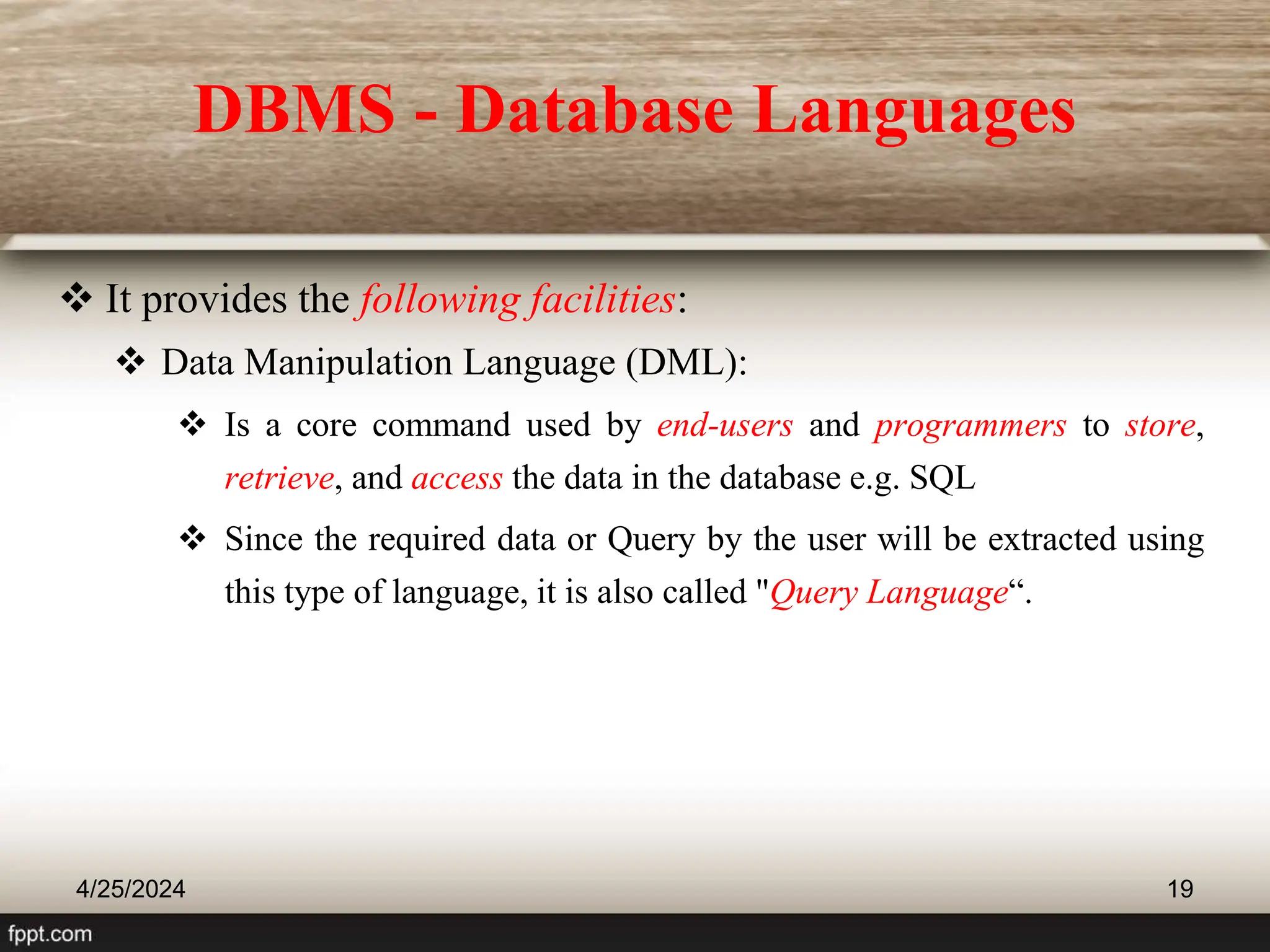 DBMS - Database Languages

❖ It provides the following facilities:

❖ Data Manipulation Language (DML):

❖ Is a core command used by end-users and programmers to store, retrieve, and access the data in the database e.g. SQL

❖ Since the required data or Query by the user will be extracted using this type of language, it is also called "Query Language“.

4/25/2024

19

fppt.com